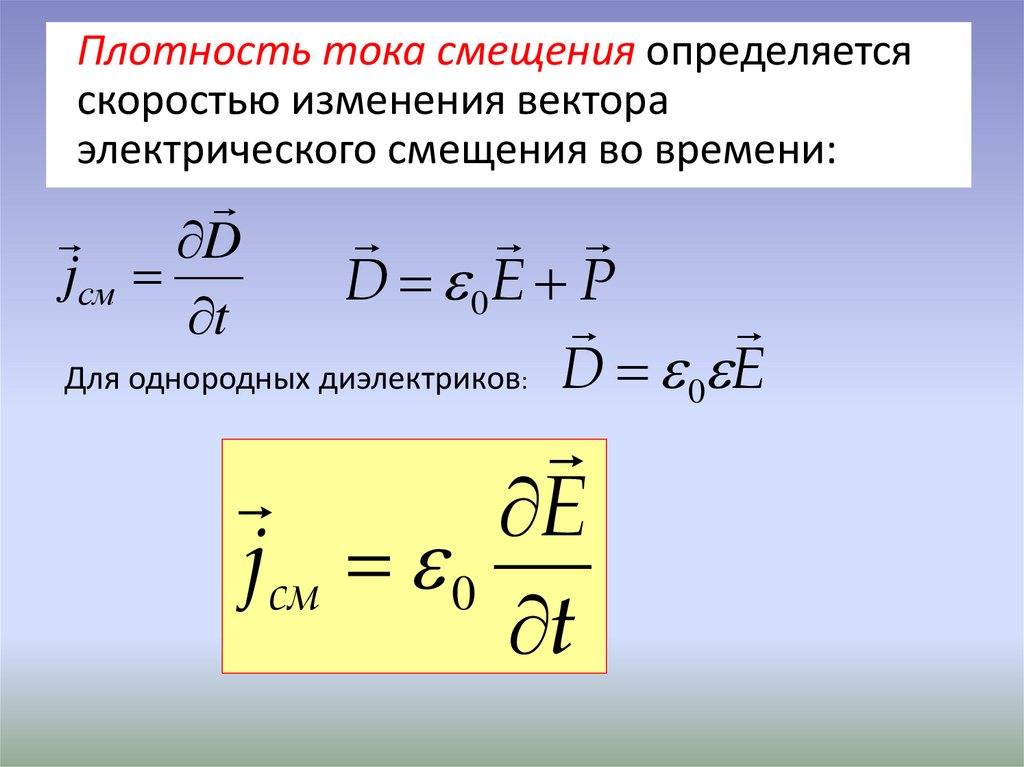 Плотность тока смещения определяется скоростью изменения вектора электрического смещения во времени:

$\vec{j}_{см} = \frac{\partial \vec{D}}{\partial t}$ $\vec{D} = \varepsilon_0 \vec{E} + \vec{P}$

Для однородных диэлектриков: $\vec{D} = \varepsilon_0 \varepsilon \vec{E}$

$\vec{j}_{см} = \varepsilon_0 \frac{\partial \vec{E}}{\partial t}$